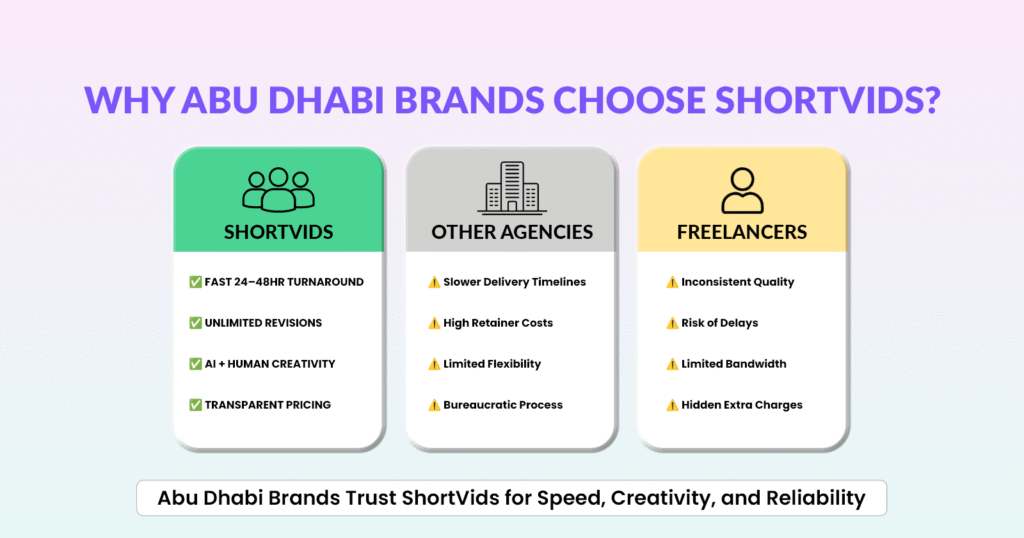 WHY ABU DHABI BRANDS CHOOSE SHORTVIDS?

SHORTVIDS

✅ FAST 24–48HR TURNAROUND

✅ UNLIMITED REVISIONS

✅ AI + HUMAN CREATIVITY

✅ TRANSPARENT PRICING

OTHER AGENCIES

⚠️ Slower Delivery Timelines

⚠️ High Retainer Costs

⚠️ Limited Flexibility

⚠️ Bureaucratic Process

FREELANCERS

⚠️ Inconsistent Quality

⚠️ Risk of Delays

⚠️ Limited Bandwidth

⚠️ Hidden Extra Charges

Abu Dhabi Brands Trust ShortVids for Speed, Creativity, and Reliability